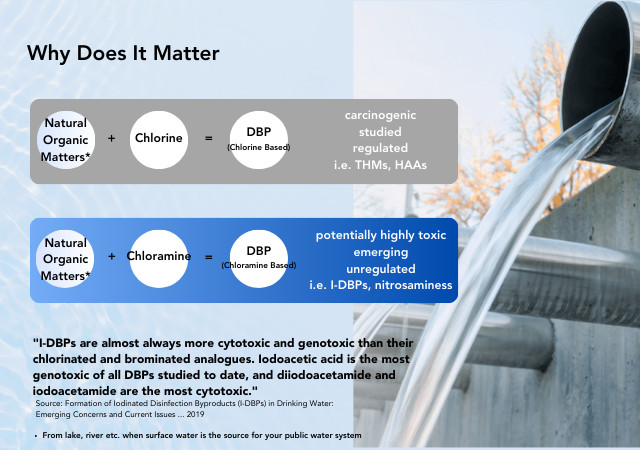 Why Does It Matter

Natural Organic Matters* + Chlorine = DBP (Chlorine Based)

carcinogenic
studied
regulated
i.e. THMs, HAAs

Natural Organic Matters* + Chloramine = DBP (Chloramine Based)

potentially highly toxic
emerging
unregulated
i.e. I-DBPs, nitrosaminess

"I-DBPs are almost always more cytotoxic and genotoxic than their chlorinated and brominated analogues. Iodoacetic acid is the most genotoxic of all DBPs studied to date, and diiodoacetamide and iodoacetamide are the most cytotoxic."

Source: Formation of Iodinated Disinfection Byproducts (I-DBPs) in Drinking Water: Emerging Concerns and Current Issues ... 2019

• From lake, river etc. when surface water is the source for your public water system